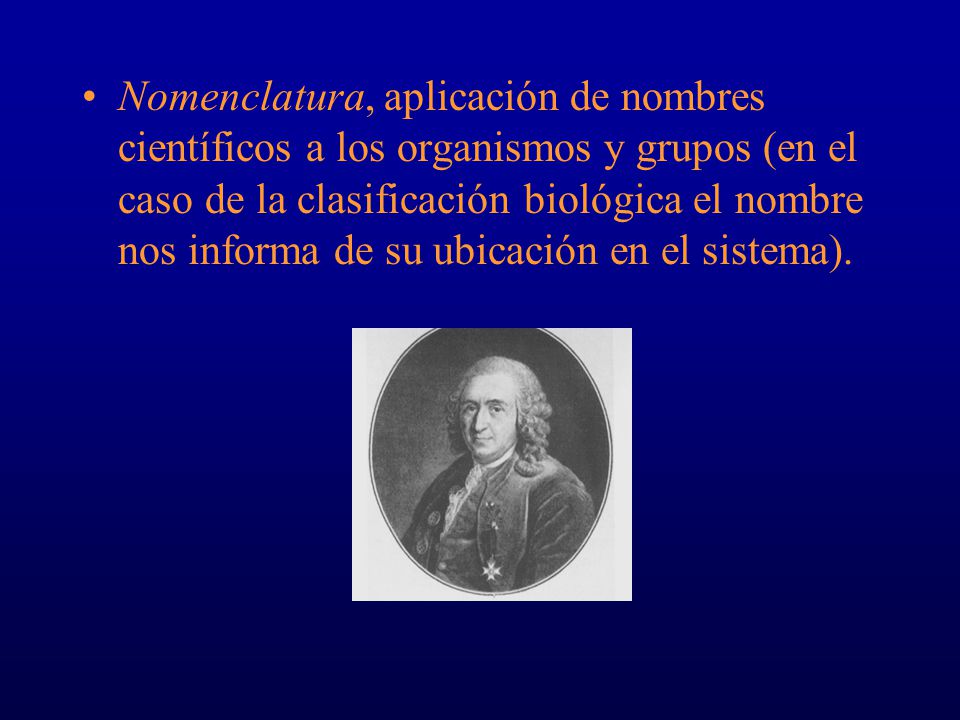 • Nomenclatura, aplicación de nombres científicos a los organismos y grupos (en el caso de la clasificación biológica el nombre nos informa de su ubicación en el sistema).